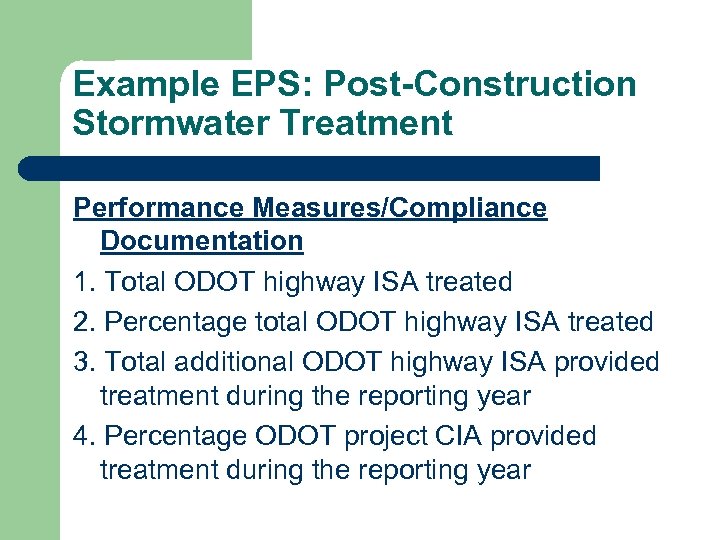 Example EPS: Post-Construction Stormwater Treatment

Performance Measures/Compliance Documentation

1. Total ODOT highway ISA treated
2. Percentage total ODOT highway ISA treated
3. Total additional ODOT highway ISA provided treatment during the reporting year
4. Percentage ODOT project CIA provided treatment during the reporting year